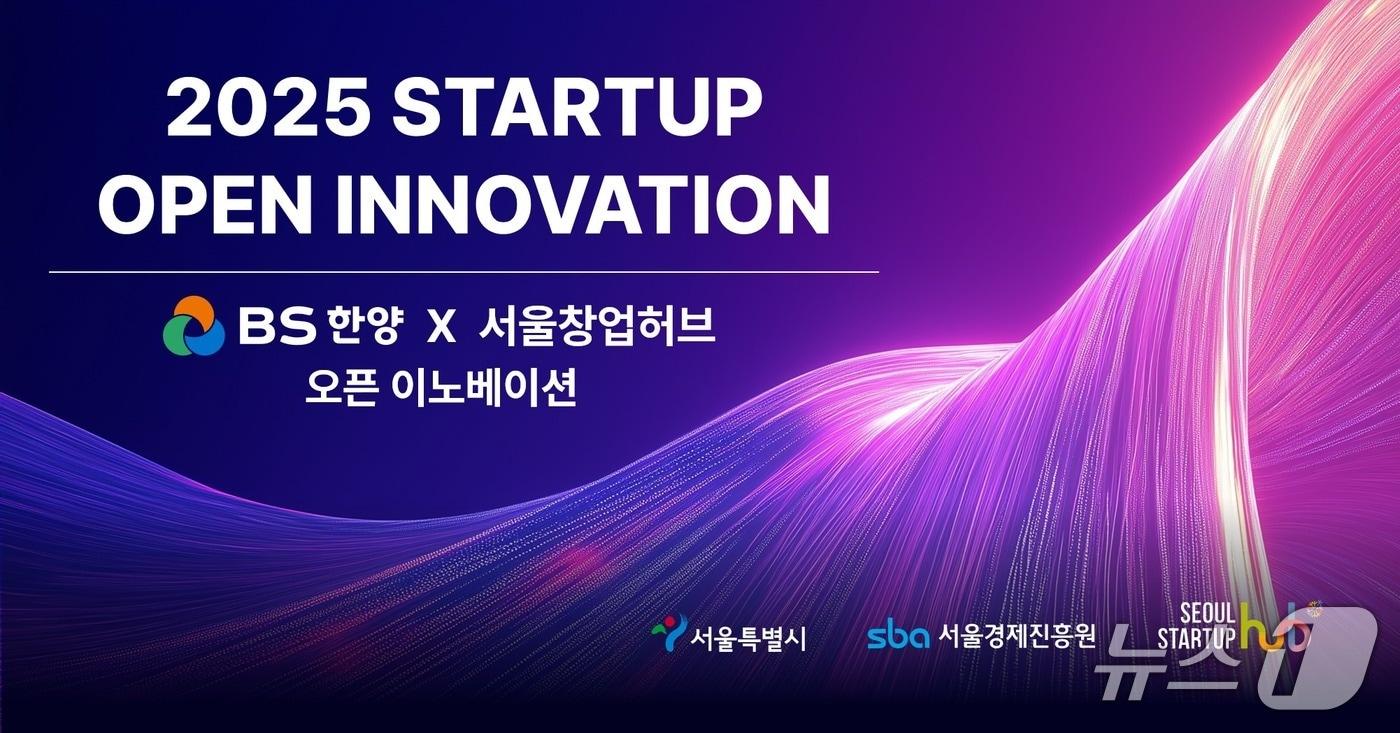 2025 STARTUP OPEN INNOVATION

BS 한양 X 서울창업허브
오픈 이노베이션

서울특별시 sba 서울경제진흥원 SEOUL STARTUP hub

뉴스1